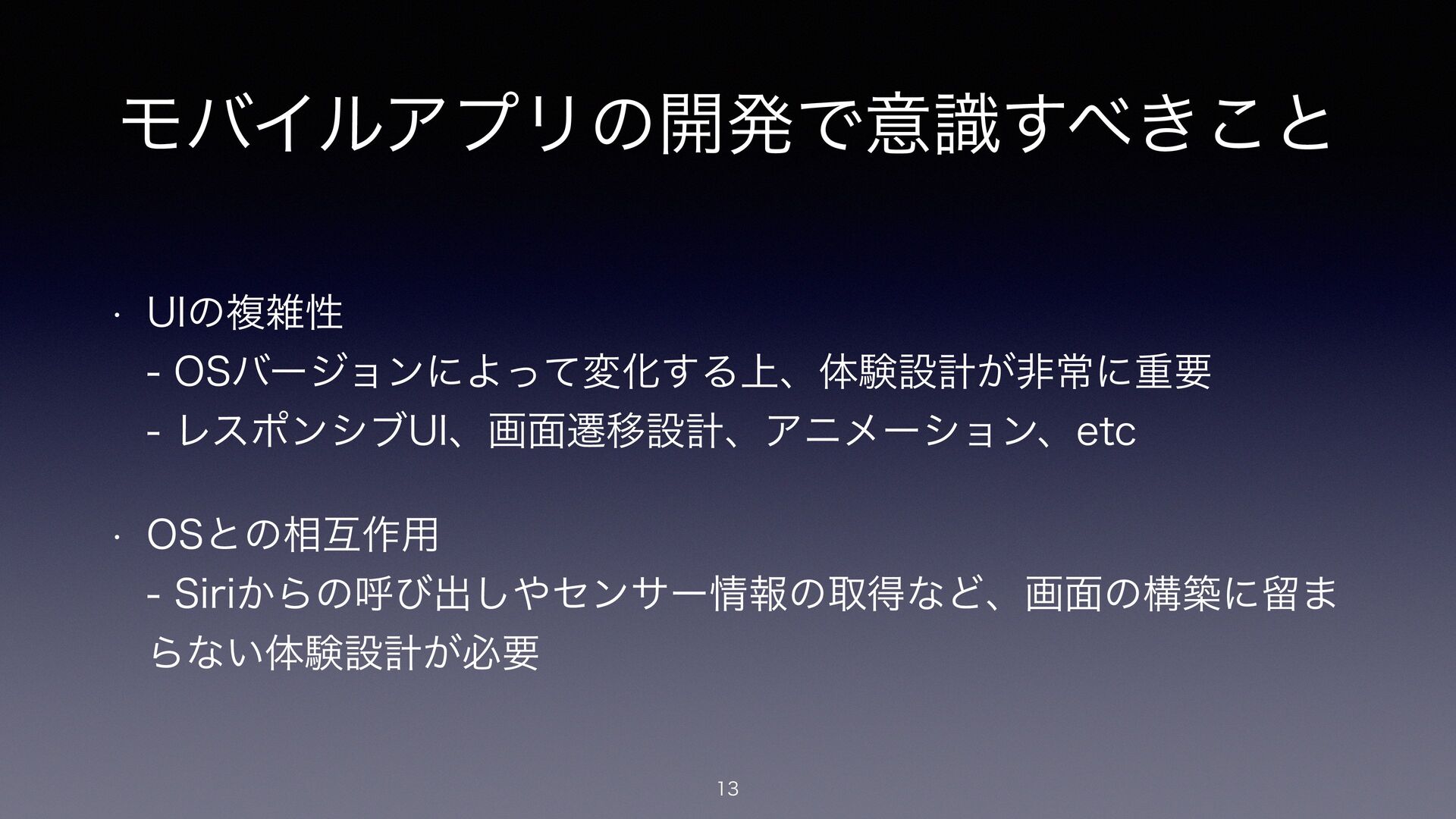 モバイルアプリの開発で意識すべきこと

• UIの複雑性
- OSバージョンによって変化する上、体験設計が非常に重要
- レスポンシブUI、画面遷移設計、アニメーション、etc

• OSとの相互作用
- Siriからの呼び出しやセンサー情報の取得など、画面の構築に留まらない体験設計が必要

13